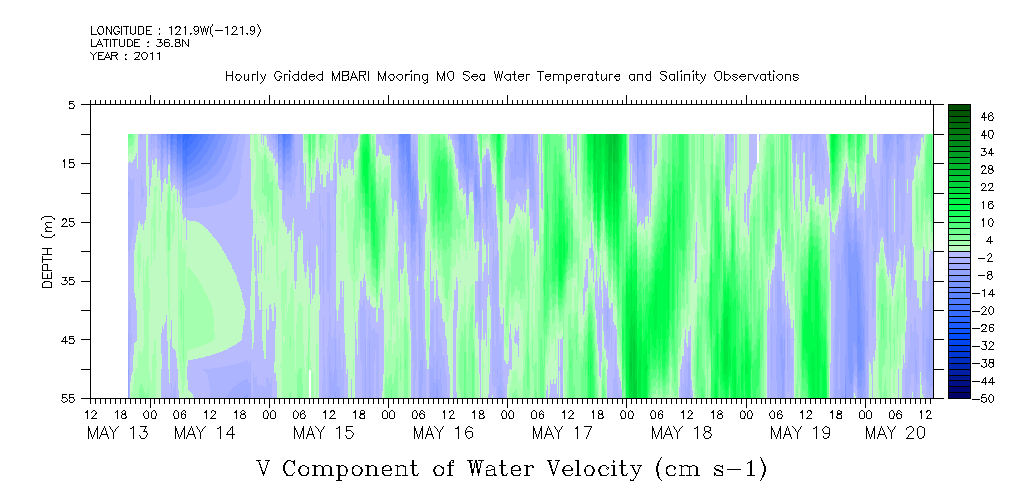 LONGITUDE : 121.9W(-121.9)
LATITUDE : 36.8N
YEAR : 2011

Hourly Gridded MBARI Mooring M0 Sea Water Temperature and Salinity Observations

DEPTH (m)

5
15
25
35
45
55

46
40
34
28
22
16
10
4
-2
-8
-14
-20
-26
-32
-38
-44
-50

12 18 00 06 12 18 00 06 12 18 00 06 12 18 00 06 12 18 00 06 12 18 00 06 12 18 00 06 12 18 00 06 12
MAY 13 MAY 14 MAY 15 MAY 16 MAY 17 MAY 18 MAY 19 MAY 20

V Component of Water Velocity (cm s-1)